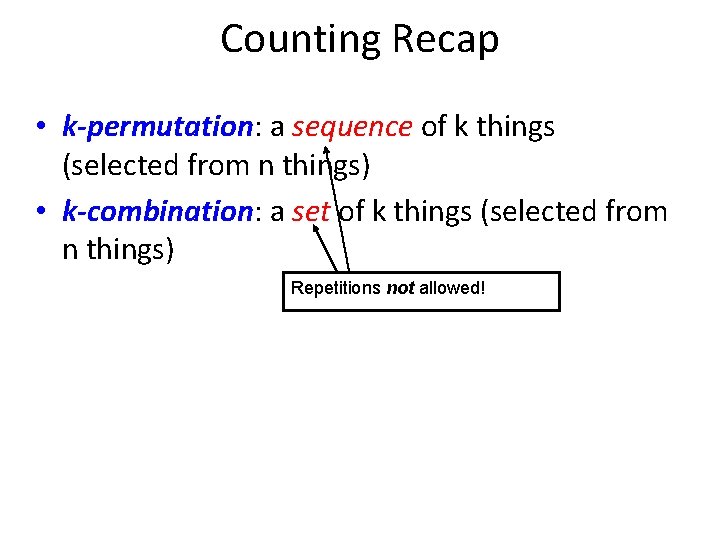 Counting Recap

• k-permutation: a sequence of k things (selected from n things)

• k-combination: a set of k things (selected from n things)

Repetitions not allowed!